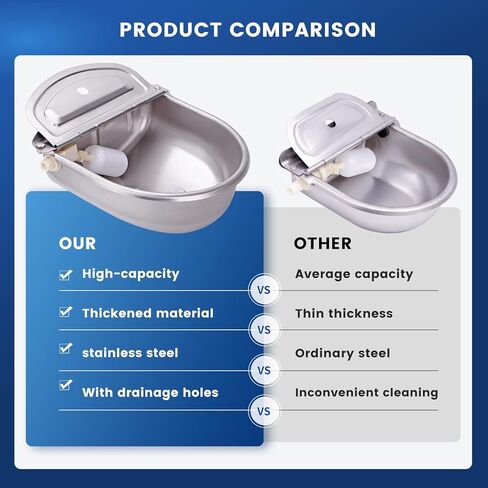 PRODUCT COMPARISON

OUR

High-capacity

Thickened material

stainless steel

With drainage holes

VS

VS

VS

VS

OTHER

Average capacity

Thin thickness

Ordinary steel

Inconvenient cleaning